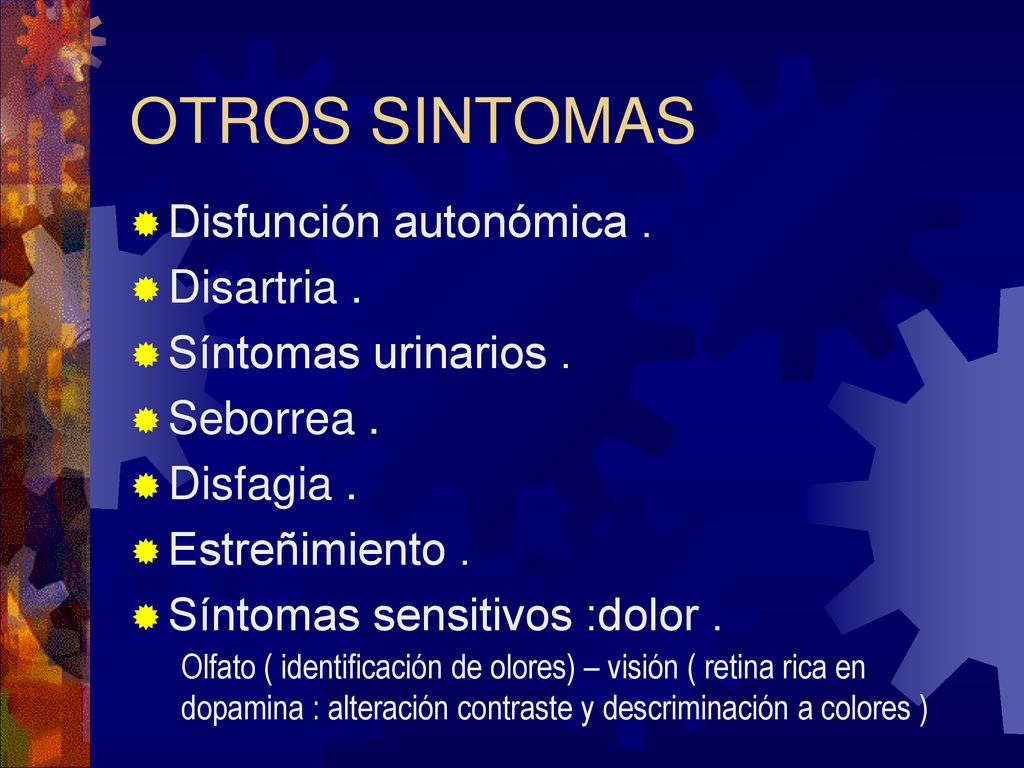 OTROS SINTOMAS

Disfunción autonómica .

Disartria .

Síntomas urinarios .

Seborrea .

Disfagia .

Estreñimiento .

Síntomas sensitivos :dolor .

Olfato ( identificación de olores) – visión ( retina rica en dopamina : alteración contraste y descriminación a colores )